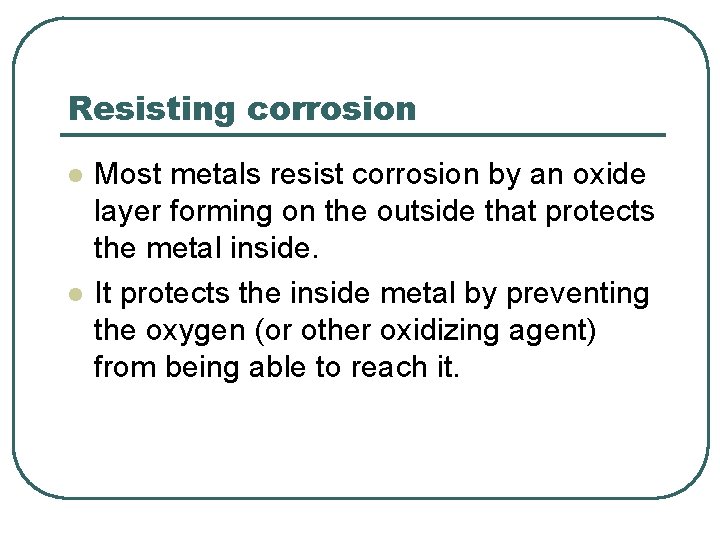 Resisting corrosion

- Most metals resist corrosion by an oxide layer forming on the outside that protects the metal inside.
- It protects the inside metal by preventing the oxygen (or other oxidizing agent) from being able to reach it.